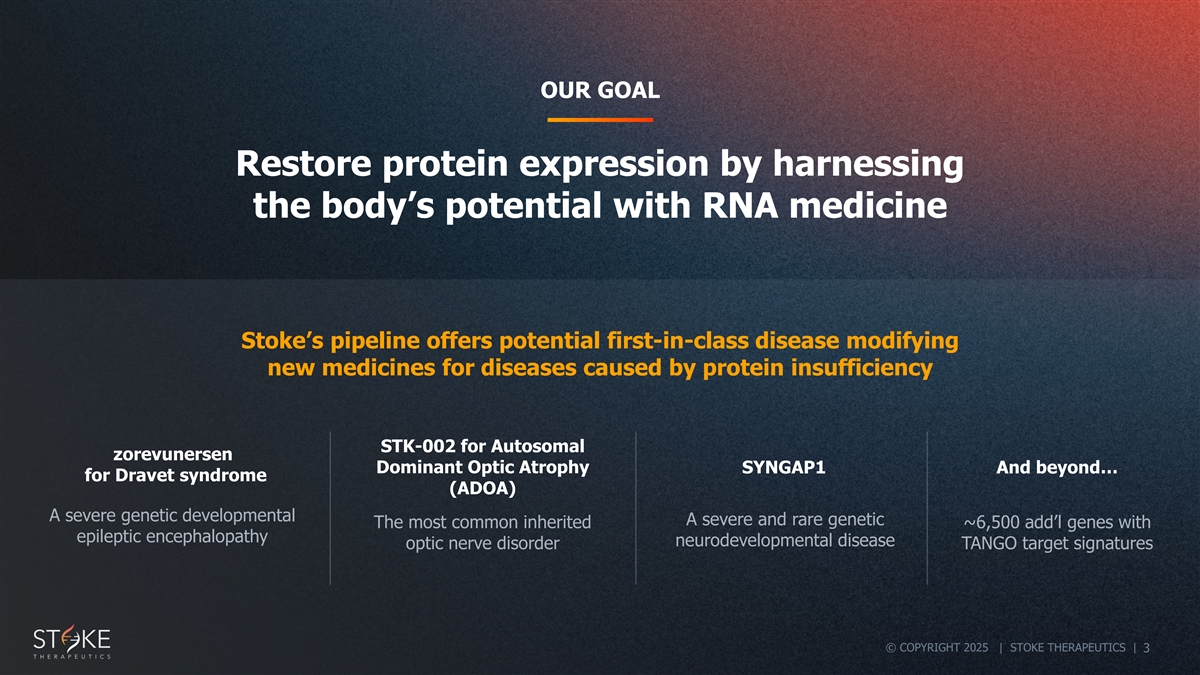 OUR GOAL

Restore protein expression by harnessing the body’s potential with RNA medicine

Stoke’s pipeline offers potential first-in-class disease modifying new medicines for diseases caused by protein insufficiency

zorevunersen for Dravet syndrome

A severe genetic developmental epileptic encephalopathy

STK-002 for Autosomal Dominant Optic Atrophy (ADOA)

The most common inherited optic nerve disorder

SYNGAP1

A severe and rare genetic neurodevelopmental disease

And beyond…

~6,500 add’l genes with TANGO target signatures

STOKE THERAPEUTICS

© COPYRIGHT 2025 | STOKE THERAPEUTICS | 3